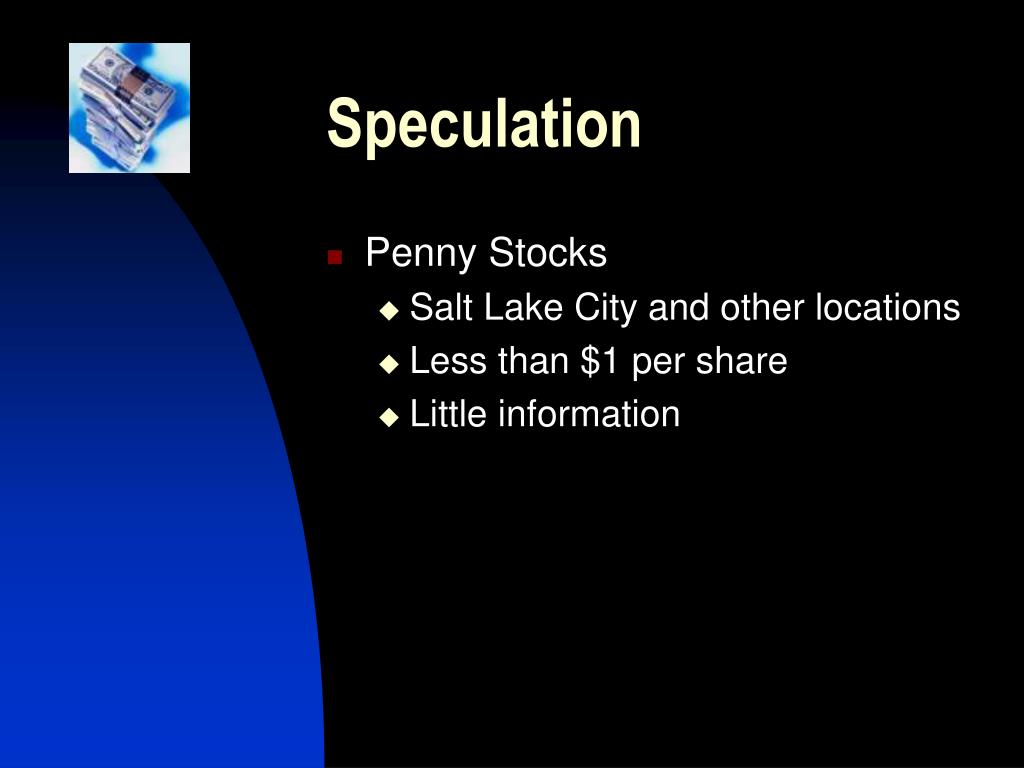 Speculation

- Penny Stocks
  - Salt Lake City and other locations
  - Less than \$1 per share
  - Little information